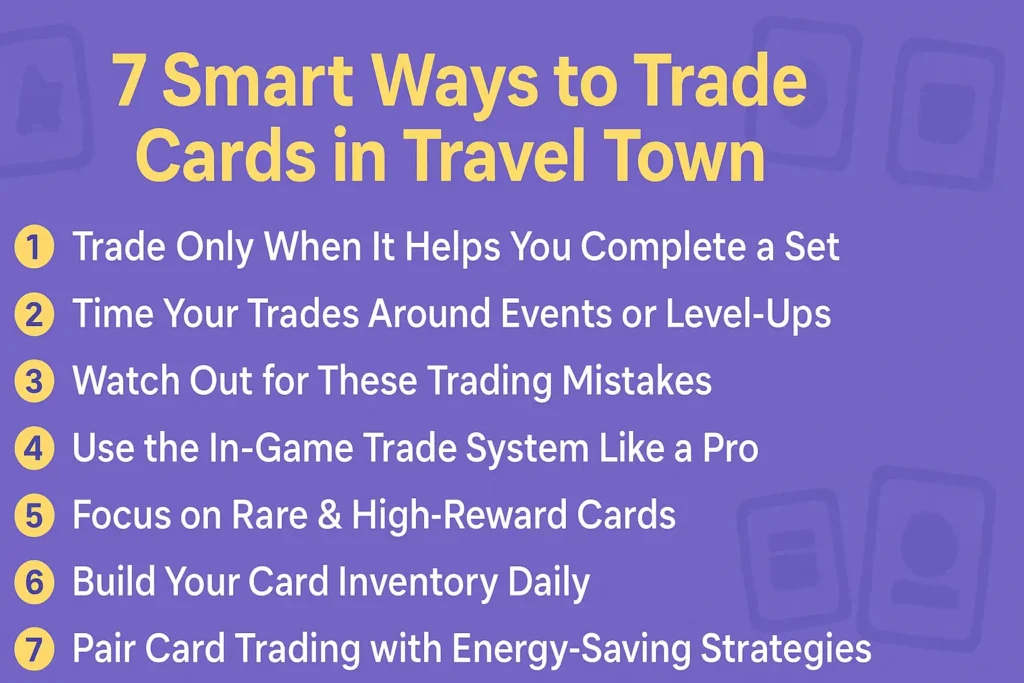 7 Smart Ways to Trade Cards in Travel Town

1 Trade Only When It Helps You Complete a Set
2 Time Your Trades Around Events or Level-Ups
3 Watch Out for These Trading Mistakes
4 Use the In-Game Trade System Like a Pro
5 Focus on Rare & High-Reward Cards
6 Build Your Card Inventory Daily
7 Pair Card Trading with Energy-Saving Strategies